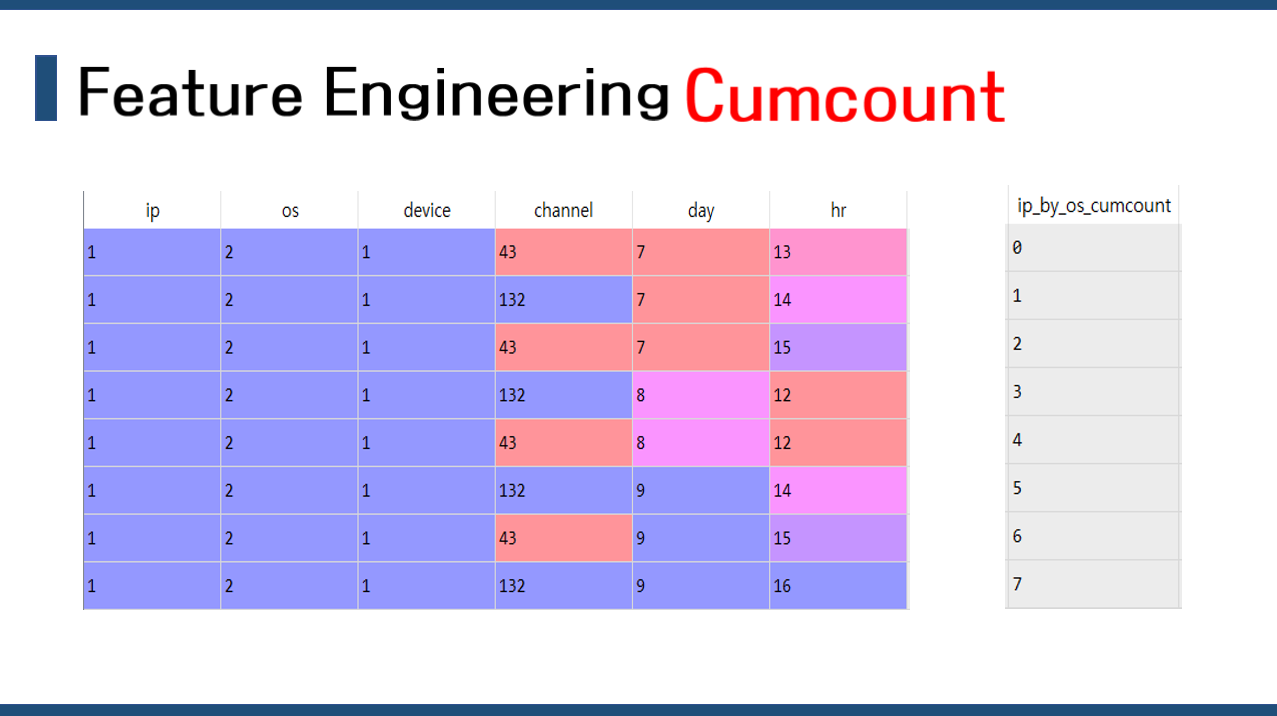 Feature Engineering Cumcount

| ip | os | device | channel | day | hr |
|---|---|---|---|---|---|
| 1 | 2 | 1 | 43 | 7 | 13 |
| 1 | 2 | 1 | 132 | 7 | 14 |
| 1 | 2 | 1 | 43 | 7 | 15 |
| 1 | 2 | 1 | 132 | 8 | 12 |
| 1 | 2 | 1 | 43 | 8 | 12 |
| 1 | 2 | 1 | 132 | 9 | 14 |
| 1 | 2 | 1 | 43 | 9 | 15 |
| 1 | 2 | 1 | 132 | 9 | 16 |

| ip_by_os_cumcount |
|---|
| 0 |
| 1 |
| 2 |
| 3 |
| 4 |
| 5 |
| 6 |
| 7 |